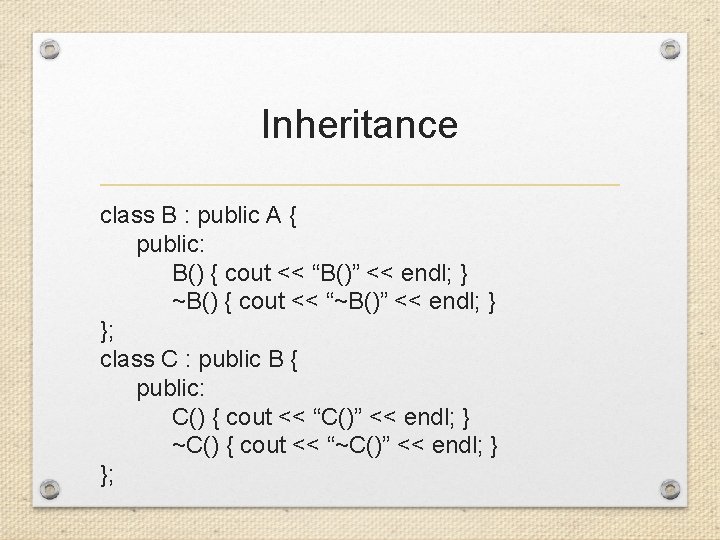 Inheritance

class B : public A {
public:
B() { cout << “B()” << endl; }
~B() { cout << “~B()” << endl; }
};
class C : public B {
public:
C() { cout << “C()” << endl; }
~C() { cout << “~C()” << endl; }
};